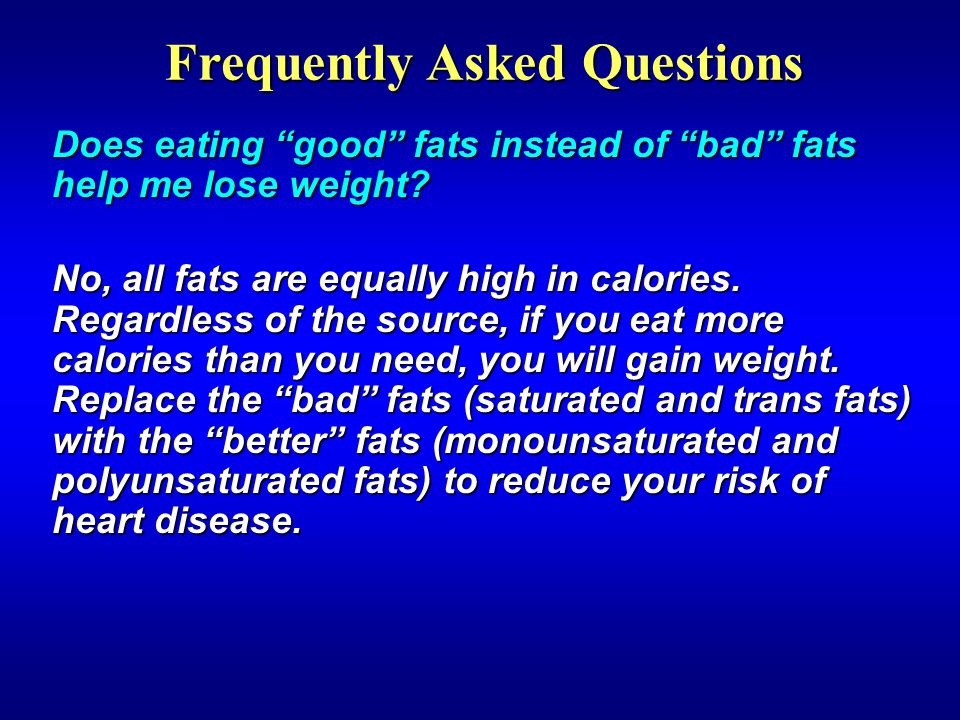 Frequently Asked Questions

Does eating “good” fats instead of “bad” fats help me lose weight?

No, all fats are equally high in calories. Regardless of the source, if you eat more calories than you need, you will gain weight. Replace the “bad” fats (saturated and trans fats) with the “better” fats (monounsaturated and polyunsaturated fats) to reduce your risk of heart disease.